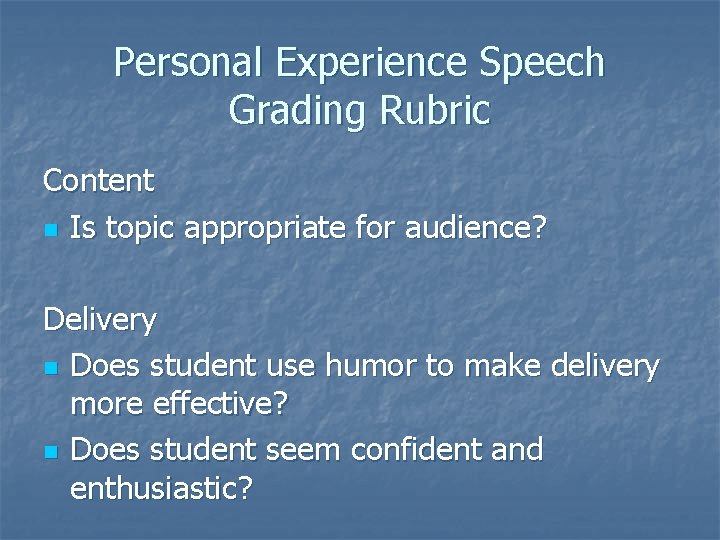 Personal Experience Speech Grading Rubric

Content
- Is topic appropriate for audience?

Delivery
- Does student use humor to make delivery more effective?
- Does student seem confident and enthusiastic?